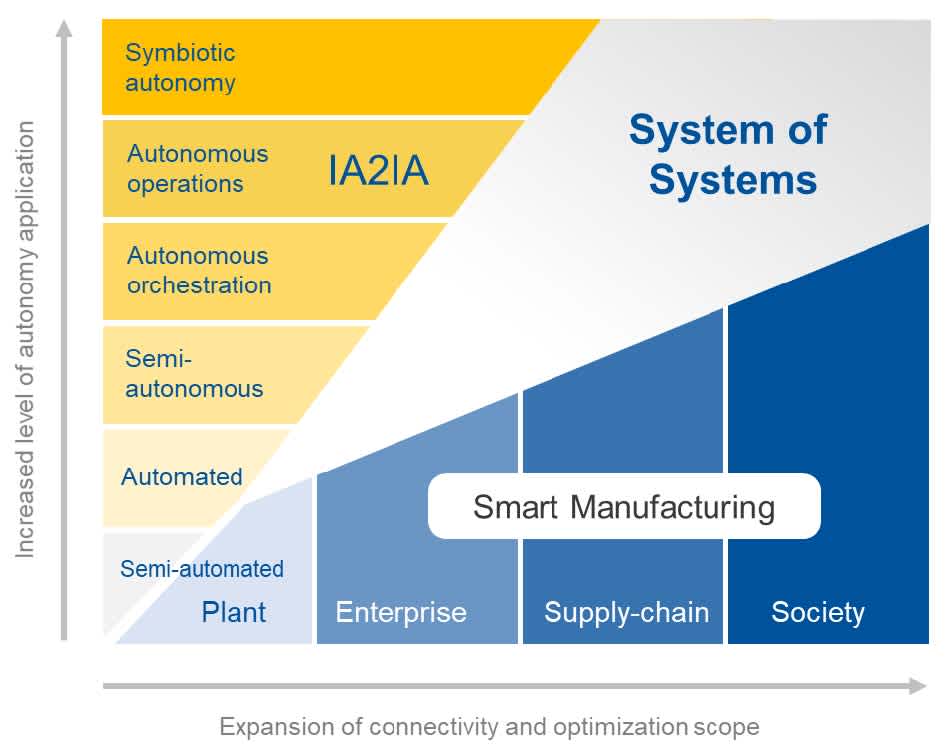 Increased level of autonomy application

Symbiotic autonomy

Autonomous operations

IA2IA

Autonomous orchestration

Semi-autonomous

Automated

Semi-automated

System of Systems

Smart Manufacturing

Plant

Enterprise

Supply-chain

Society

Expansion of connectivity and optimization scope